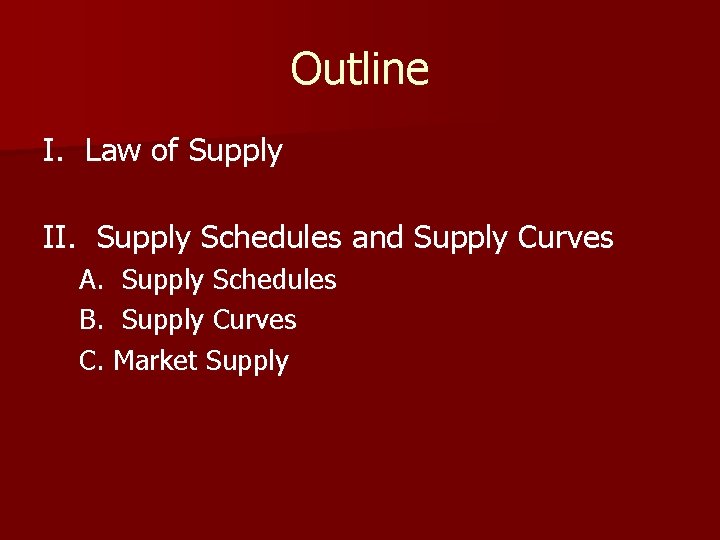 Outline

I. Law of Supply

II. Supply Schedules and Supply Curves

A. Supply Schedules

B. Supply Curves

C. Market Supply